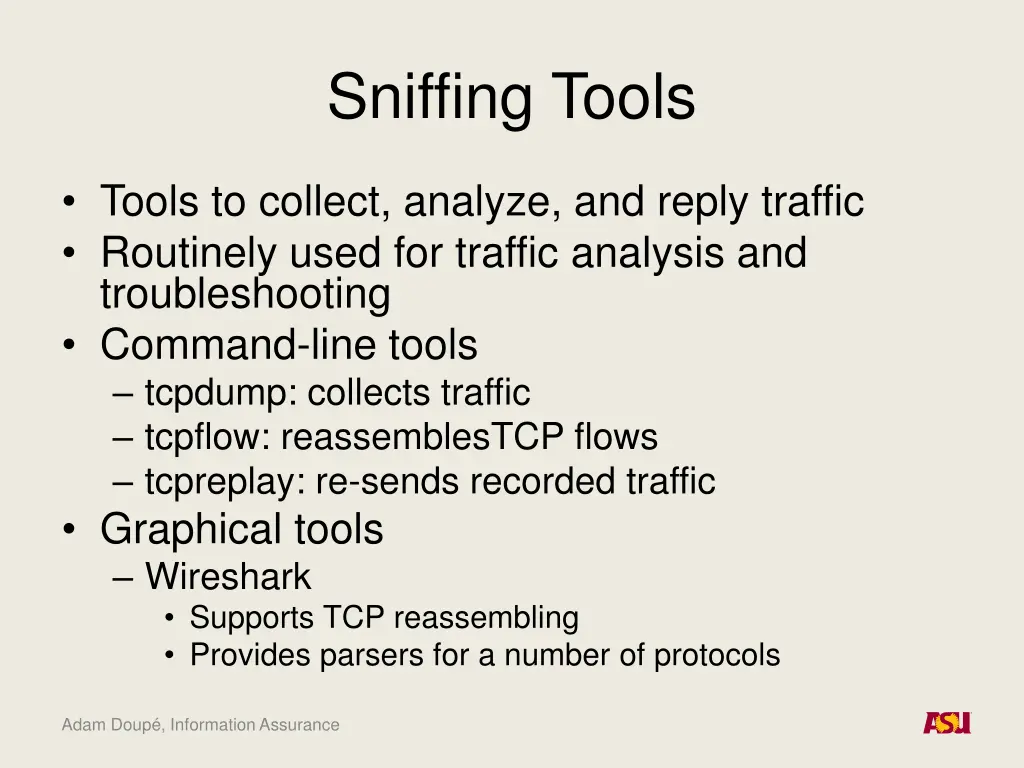 Sniffing Tools

• Tools to collect, analyze, and reply traffic
• Routinely used for traffic analysis and troubleshooting
• Command-line tools
– tcpdump: collects traffic
– tcpflow: reassemblesTCP flows
– tcpreplay: re-sends recorded traffic
• Graphical tools
– Wireshark
• Supports TCP reassembling
• Provides parsers for a number of protocols

Adam Doupé, Information Assurance

ASU